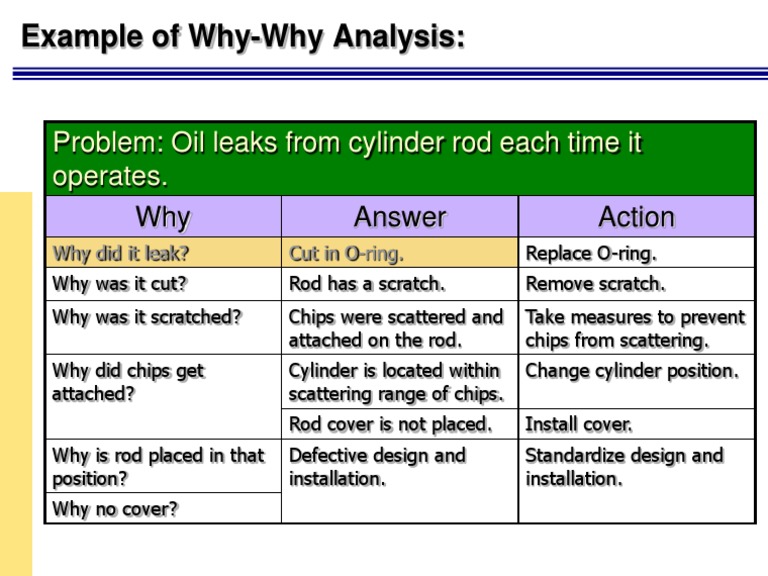 Example of Why-Why Analysis:

Problem: Oil leaks from cylinder rod each time it operates.

| Why | Answer | Action |
|---|---|---|
| Why did it leak? | Cut in O-ring. | Replace O-ring. |
| Why was it cut? | Rod has a scratch. | Remove scratch. |
| Why was it scratched? | Chips were scattered and attached on the rod. | Take measures to prevent chips from scattering. |
| Why did chips get attached? | Cylinder is located within scattering range of chips. | Change cylinder position. |
| | Rod cover is not placed. | Install cover. |
| Why is rod placed in that position? | Defective design and installation. | Standardize design and installation. |
| Why no cover? | | |